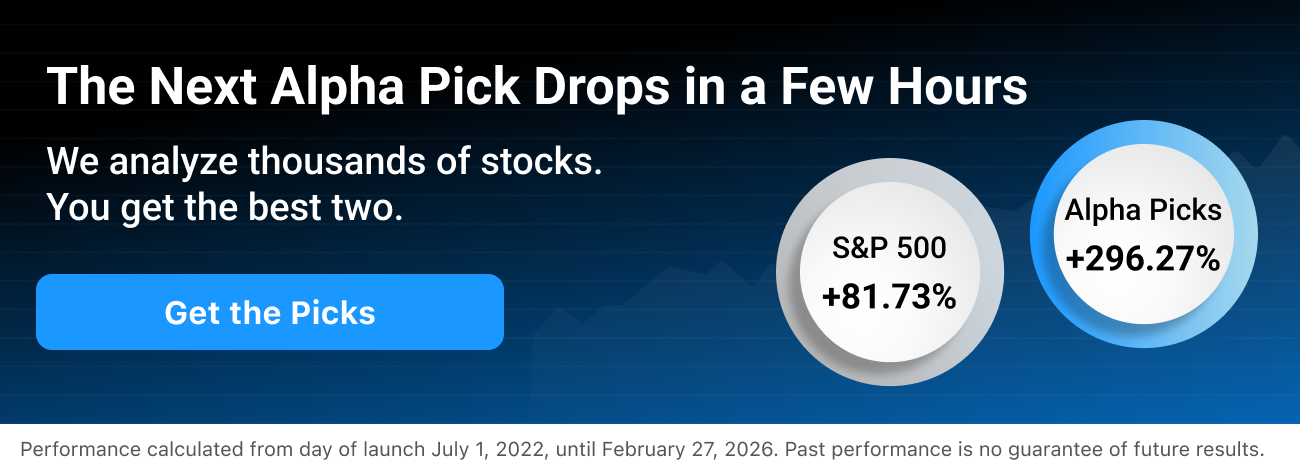 The Next Alpha Pick Drops in a Few Hours

We analyze thousands of stocks.
You get the best two.

Get the Picks

S&P 500
+81.73%

Alpha Picks
+296.27%

Performance calculated from day of launch July 1, 2022, until February 27, 2026. Past performance is no guarantee of future results.